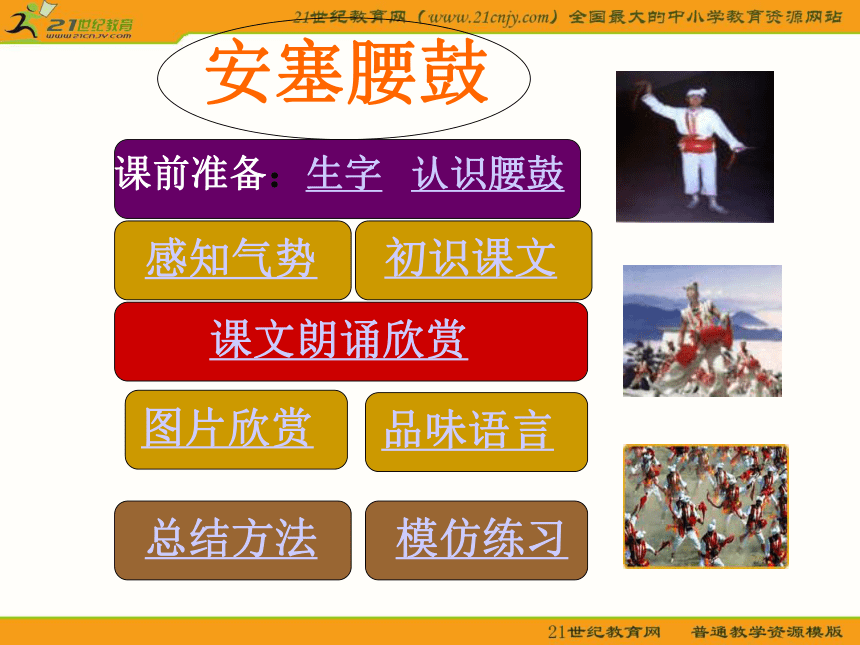 21世纪教育
www.21cnjy.com

21世纪教育网（www.21cnjy.com）全国最大的中小学教育资源网站

安塞腰鼓

课前准备：生字 认识腰鼓

感知气势

初识课文

课文朗诵欣赏

图片欣赏

品味语言

总结方法

模仿练习

21世纪教育网 普通教学资源模版